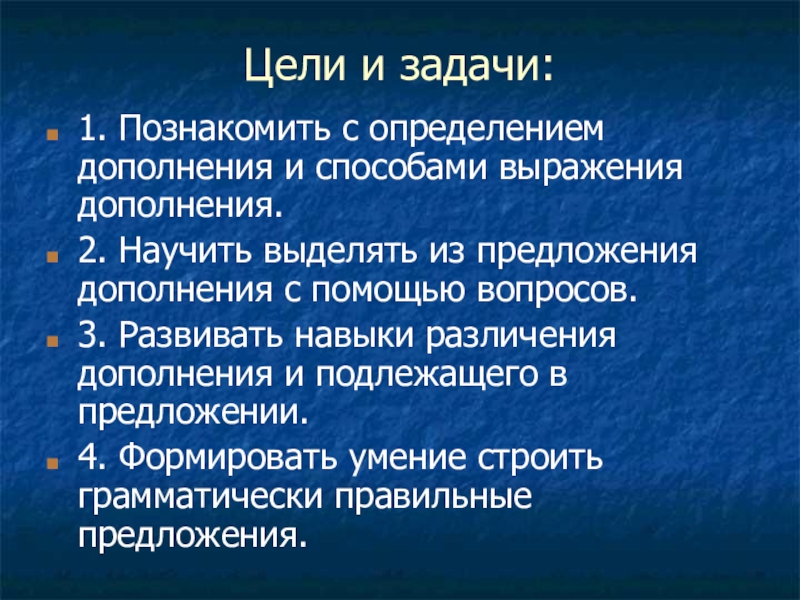 Цели и задачи:

1. Познакомить с определением дополнения и способами выражения дополнения.

2. Научить выделять из предложения дополнения с помощью вопросов.

3. Развивать навыки различения дополнения и подлежащего в предложении.

4. Формировать умение строить грамматически правильные предложения.